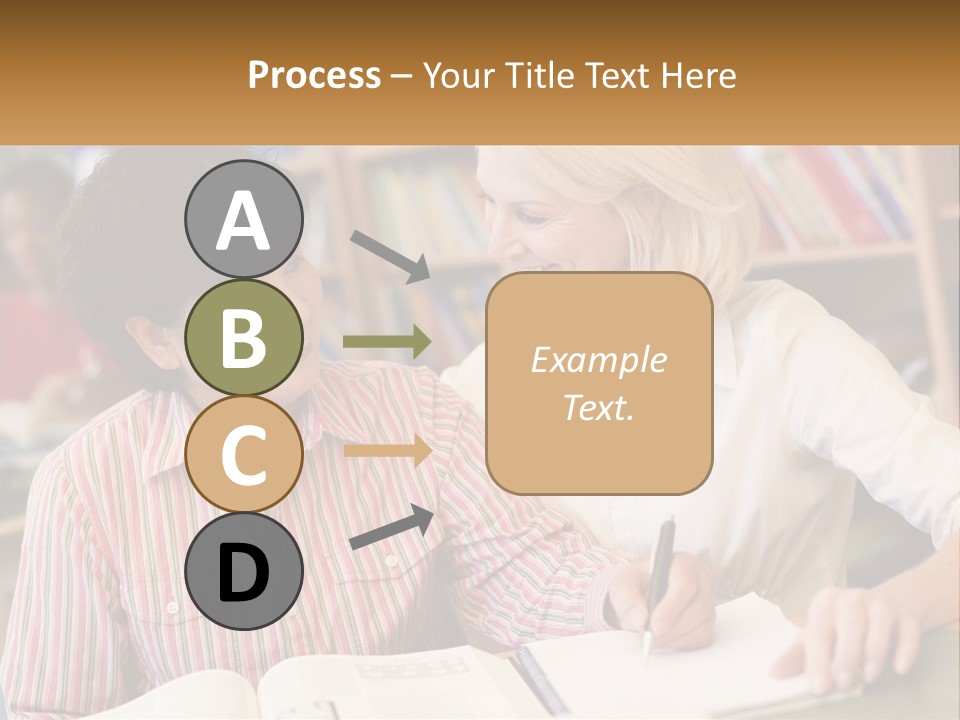 Process – Your Title Text Here

A

B

C

D

Example Text.